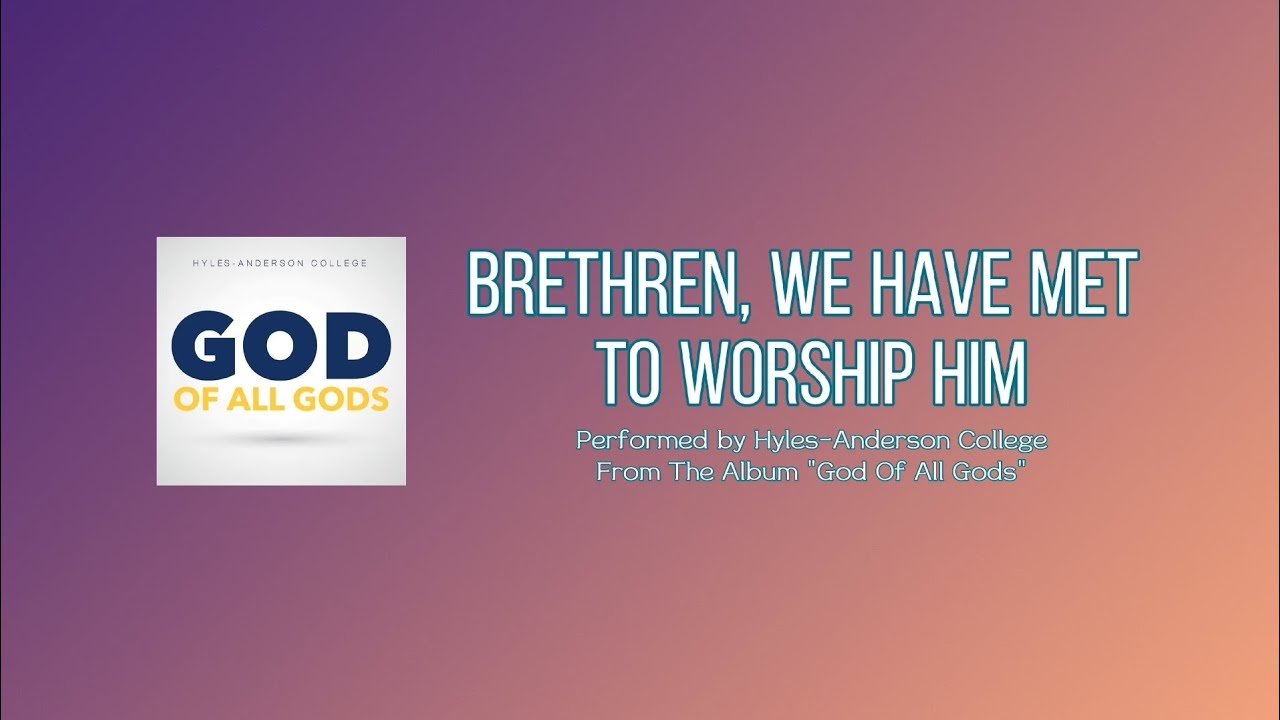 HYLES-ANDERSON COLLEGE

GOD
OF ALL GODS

BRETHREN, WE HAVE MET TO WORSHIP HIM

Performed by Hyles-Anderson College
From The Album "God Of All Gods"